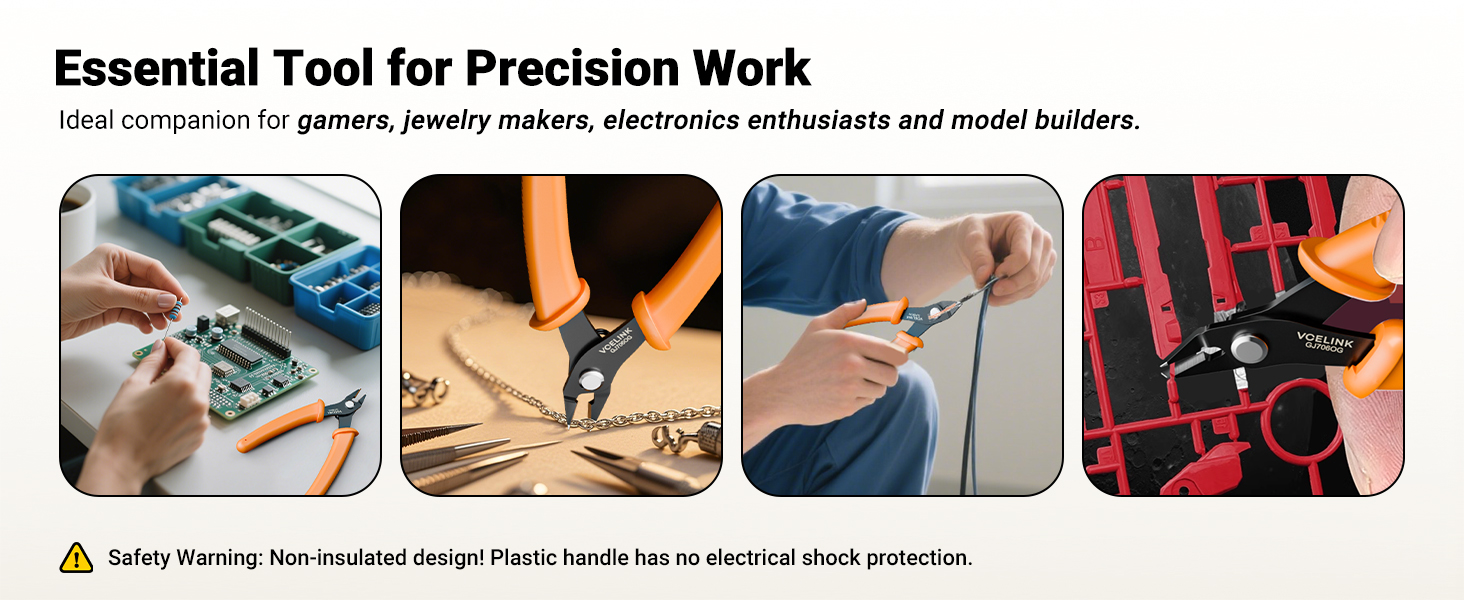 Essential Tool for Precision Work

Ideal companion for gamers, jewelry makers, electronics enthusiasts and model builders.

VCELINK
GJ706OG

VCELINK
GJ706OG

Safety Warning: Non-insulated design! Plastic handle has no electrical shock protection.